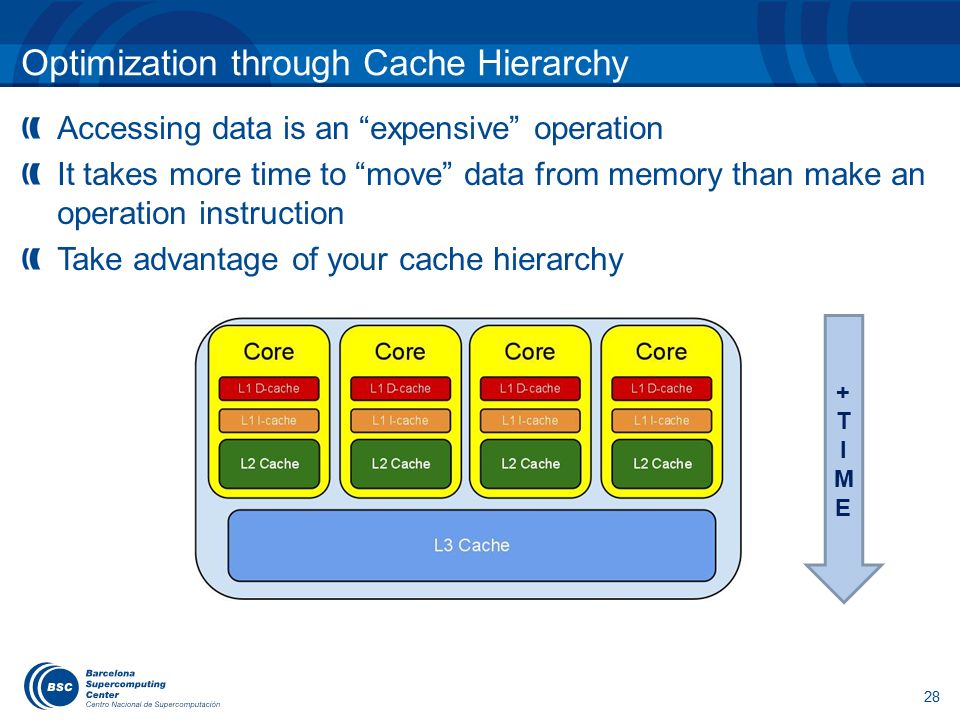 Optimization through Cache Hierarchy

Accessing data is an “expensive” operation

It takes more time to “move” data from memory than make an operation instruction

Take advantage of your cache hierarchy

Core
L1 D-cache
L1 I-cache
L2 Cache

Core
L1 D-cache
L1 I-cache
L2 Cache

Core
L1 D-cache
L1 I-cache
L2 Cache

Core
L1 D-cache
L1 I-cache
L2 Cache

L3 Cache

+
T
I
M
E

BSC Barcelona Supercomputing Center
Centro Nacional de Supercomputación

28